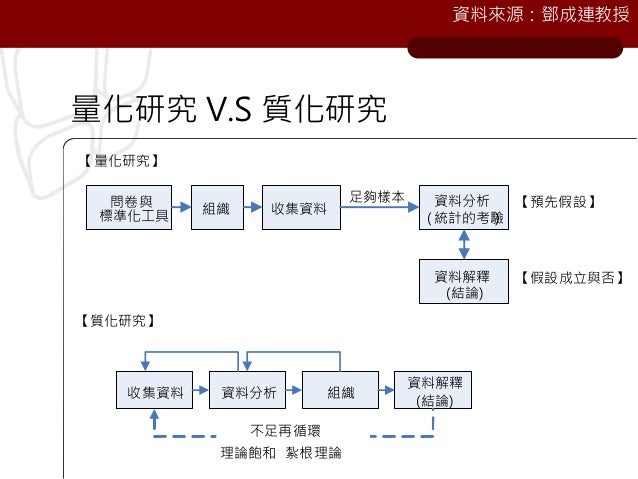 資料來源：鄧成連教授

量化研究 V.S 質化研究

【量化研究】

問卷與標準化工具

組織

收集資料

足夠樣本

資料分析 (統計的考驗

【預先假設】

資料解釋 (結論)

【假設成立與否】

【質化研究】

收集資料

資料分析

組織

資料解釋 (結論)

不足再循環

理論飽和 紮根理論